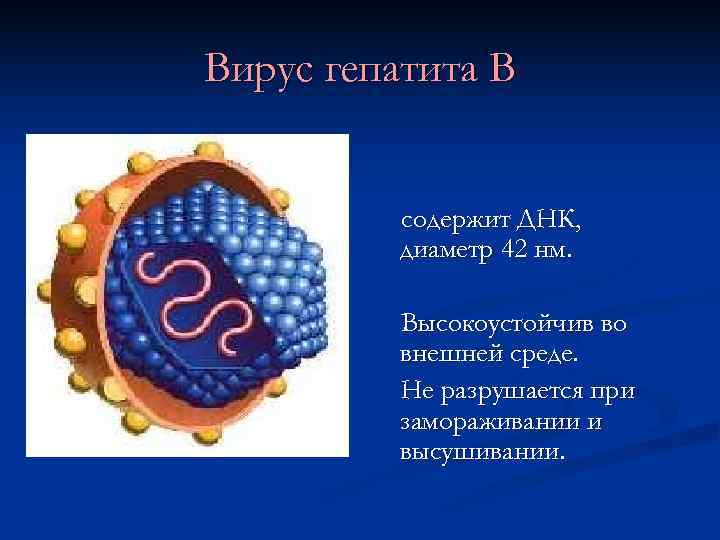 Вирус гепатита В

содержит ДНК, диаметр 42 нм.

Высокоустойчив во внешней среде.

Не разрушается при замораживании и высушивании.